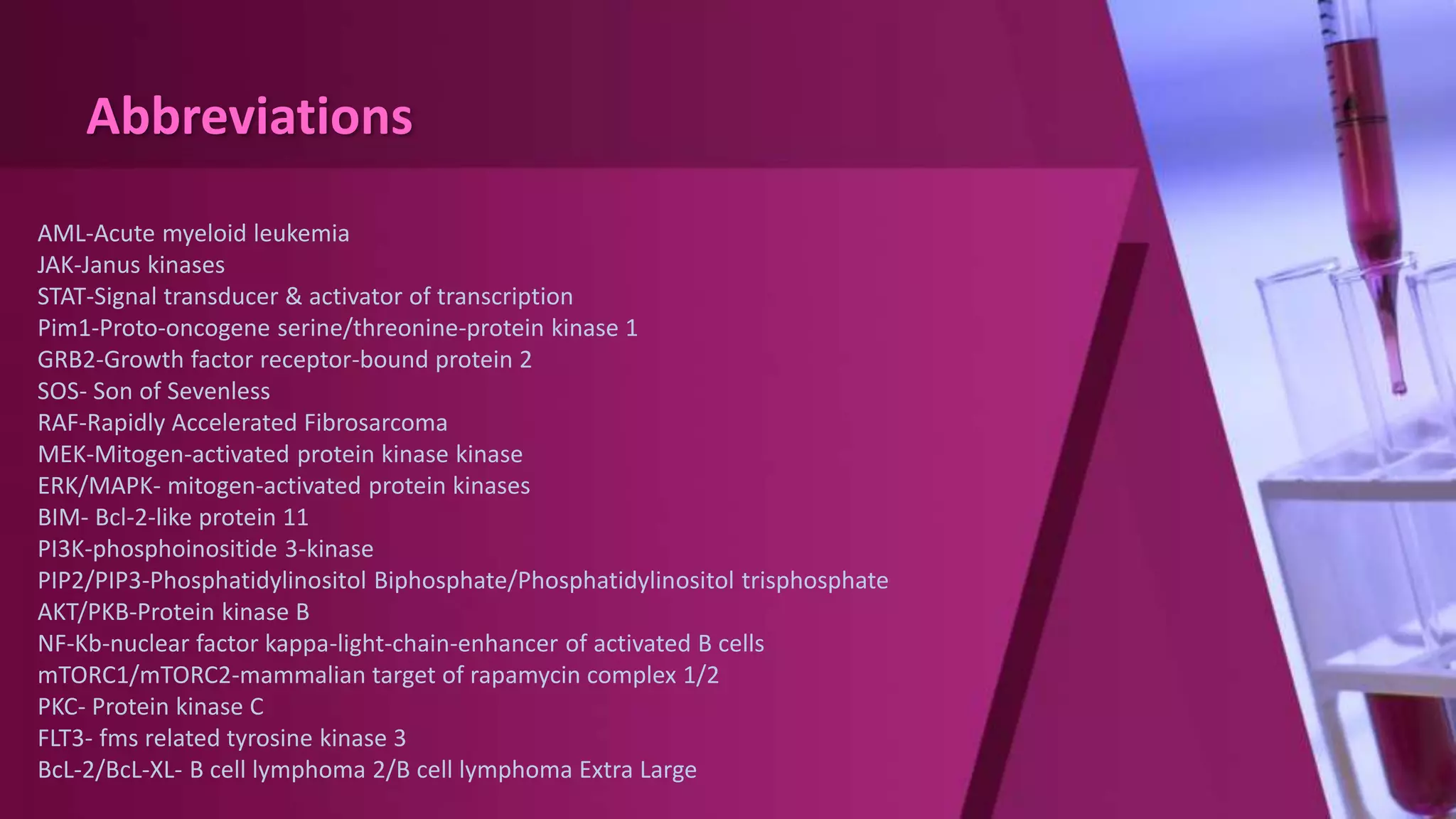 Abbreviations

AML-Acute myeloid leukemia
JAK-Janus kinases
STAT-Signal transducer & activator of transcription
Pim1-Proto-oncogene serine/threonine-protein kinase 1
GRB2-Growth factor receptor-bound protein 2
SOS- Son of Sevenless
RAF-Rapidly Accelerated Fibrosarcoma
MEK-Mitogen-activated protein kinase kinase
ERK/MAPK- mitogen-activated protein kinases
BIM- Bcl-2-like protein 11
PI3K-phosphoinositide 3-kinase
PIP2/PIP3-Phosphatidylinositol Biphosphate/Phosphatidylinositol trisphosphate
AKT/PKB-Protein kinase B
NF-Kb-nuclear factor kappa-light-chain-enhancer of activated B cells
mTORC1/mTORC2-mammalian target of rapamycin complex 1/2
PKC- Protein kinase C
FLT3- fms related tyrosine kinase 3
BcL-2/BcL-XL- B cell lymphoma 2/B cell lymphoma Extra Large